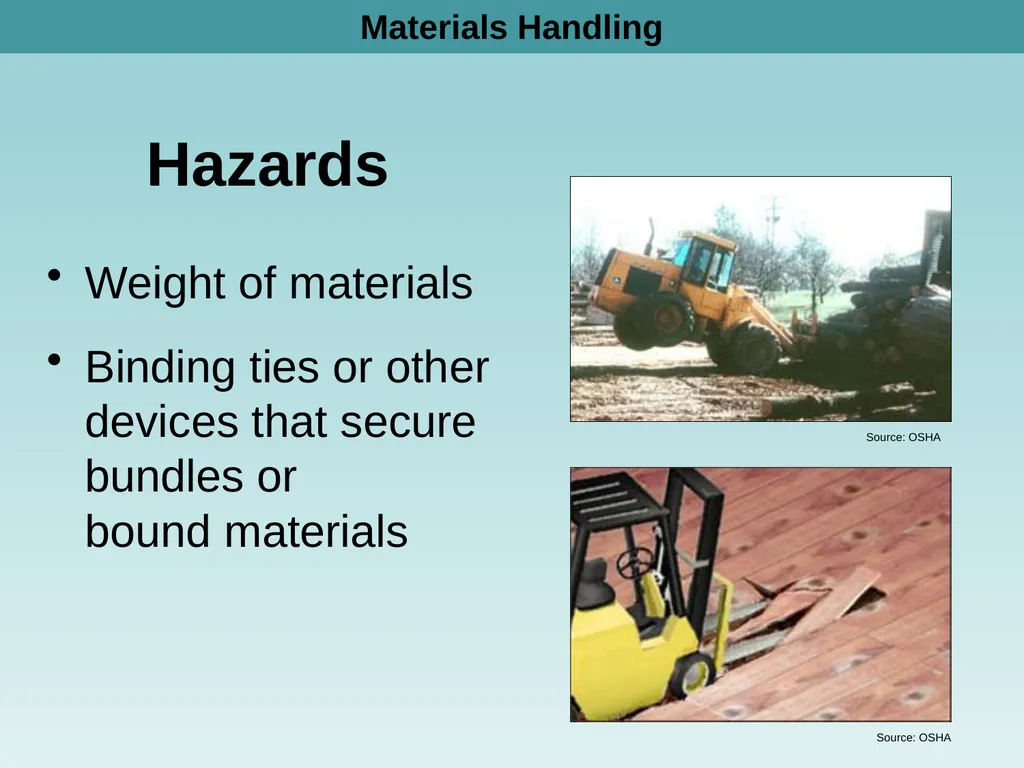 Materials Handling

Hazards

• Weight of materials

• Binding ties or other devices that secure bundles or bound materials

Source: OSHA

Source: OSHA